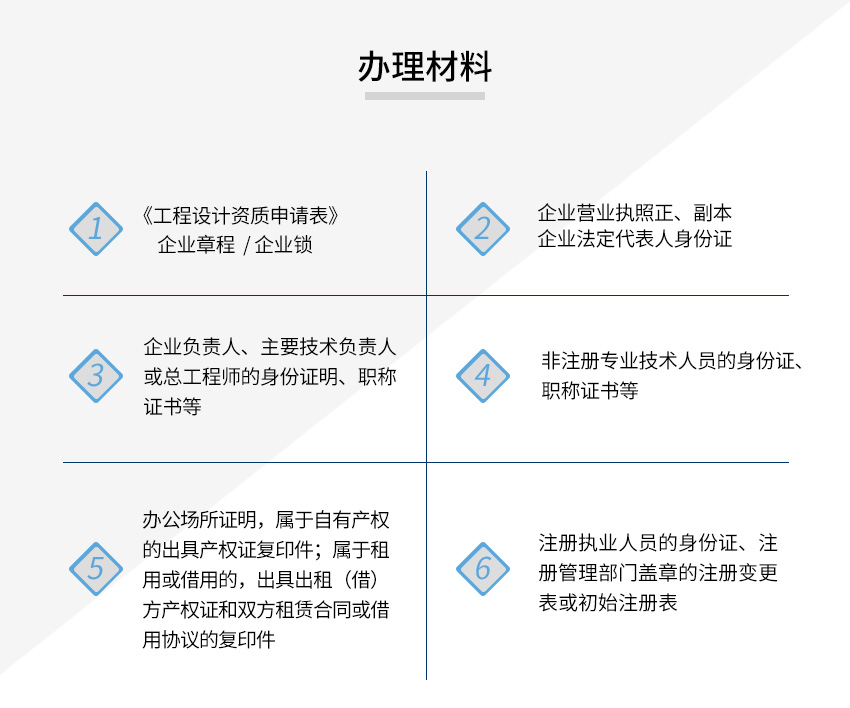 办理材料

1
《工程设计资质申请表》
企业章程 / 企业锁

2
企业营业执照正、副本
企业法定代表人身份证

3
企业负责人、主要技术负责人或总工程师的身份证明、职称证书等

4
非注册专业技术人员的身份证、职称证书等

5
办公场所证明，属于自有产权的出具产权证复印件；属于租用或借用的，出具出租（借）方产权证和双方租赁合同或借用协议的复印件

6
注册执业人员的身份证、注册管理部门盖章的注册变更表或初始注册表